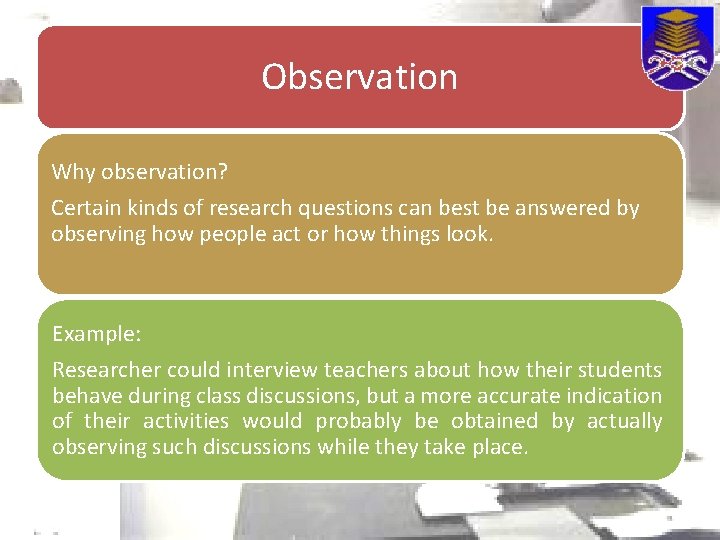 Observation

Why observation?

Certain kinds of research questions can best be answered by observing how people act or how things look.

Example:

Researcher could interview teachers about how their students behave during class discussions, but a more accurate indication of their activities would probably be obtained by actually observing such discussions while they take place.